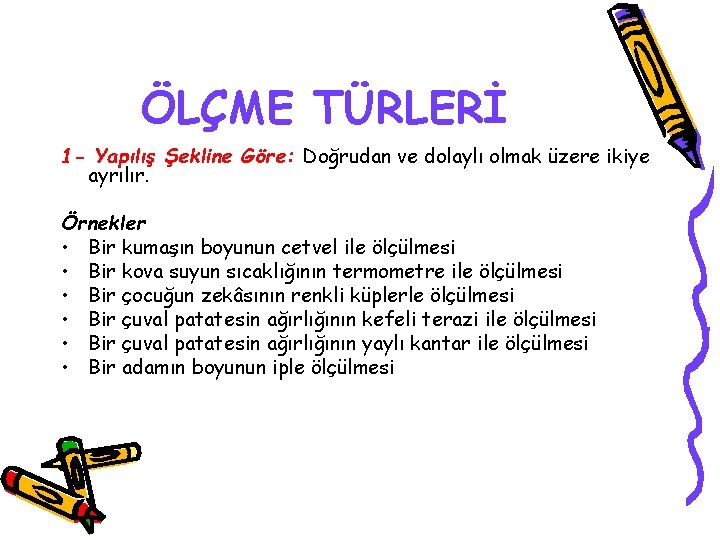 ÖLÇME TÜRLERİ

1- Yapılış Şekline Göre: Doğrudan ve dolaylı olmak üzere ikiye ayrılır.

Örnekler
• Bir kumaşın boyunun cetvel ile ölçülmesi
• Bir kova suyun sıcaklığının termometre ile ölçülmesi
• Bir çocuğun zekâsının renkli küplerle ölçülmesi
• Bir çuval patatesin ağırlığının kefeli terazi ile ölçülmesi
• Bir çuval patatesin ağırlığının yaylı kantar ile ölçülmesi
• Bir adamın boyunun iple ölçülmesi